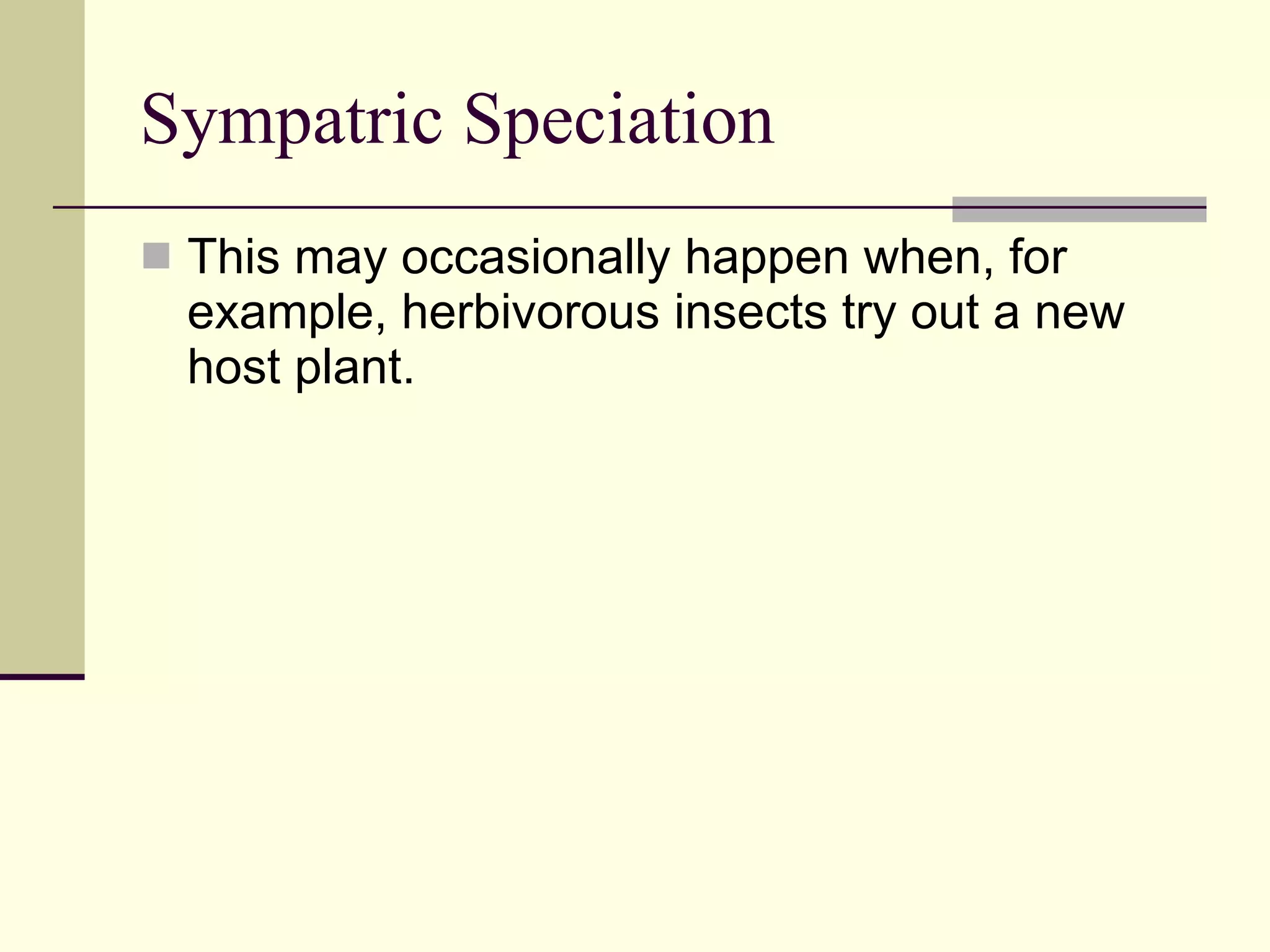 Sympatric Speciation

This may occasionally happen when, for example, herbivorous insects try out a new host plant.